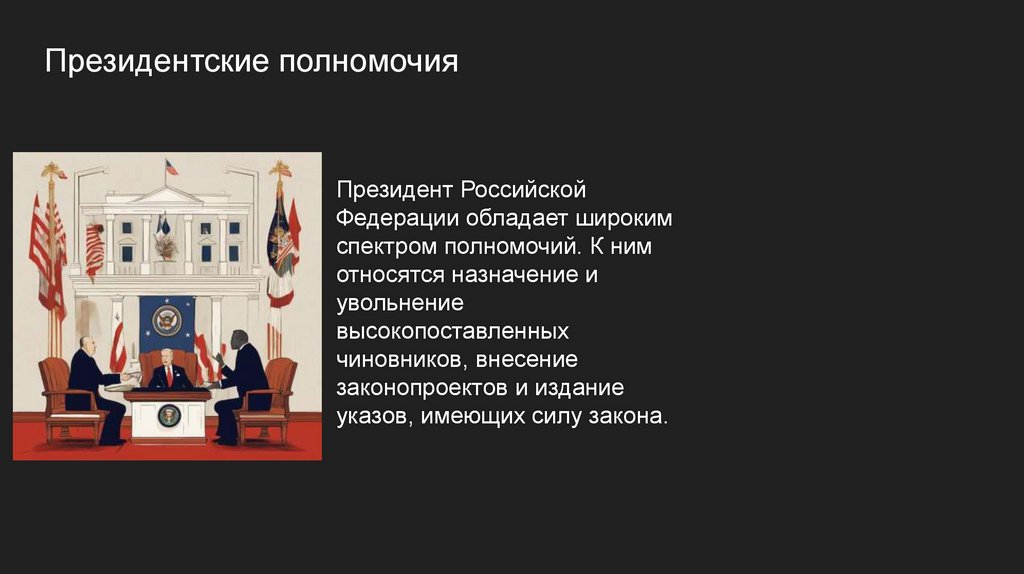 Президентские полномочия

Президент Российской Федерации обладает широким спектром полномочий. К ним относятся назначение и увольнение высокопоставленных чиновников, внесение законопроектов и издание указов, имеющих силу закона.